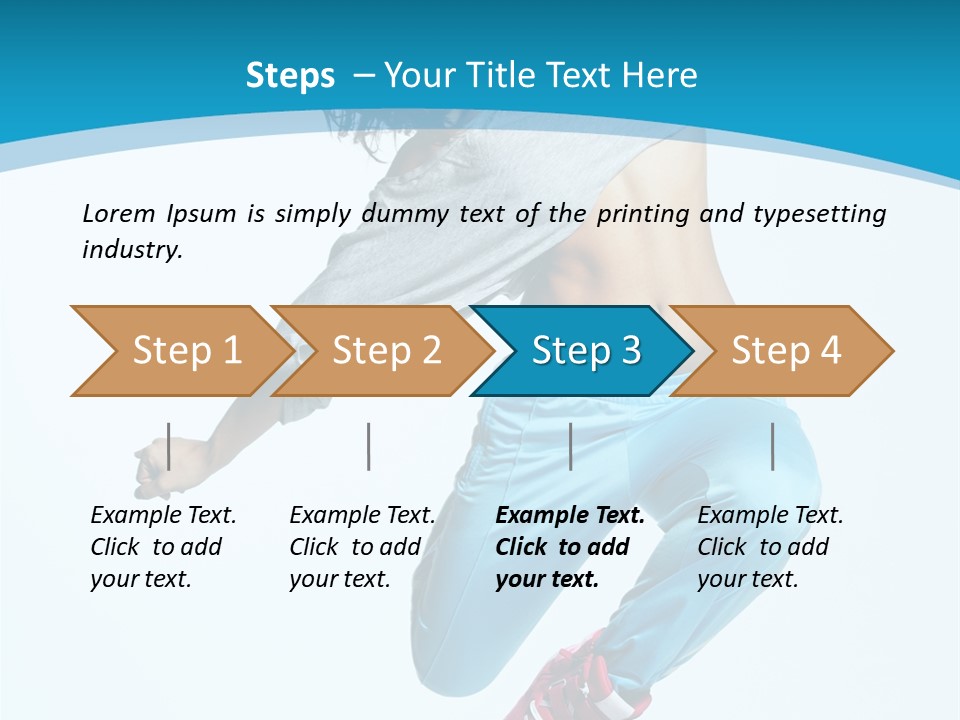 Steps – Your Title Text Here

Lorem Ipsum is simply dummy text of the printing and typesetting industry.

Step 1

Step 2

Step 3

Step 4

Example Text. Click to add your text.

Example Text. Click to add your text.

Example Text. Click to add your text.

Example Text. Click to add your text.